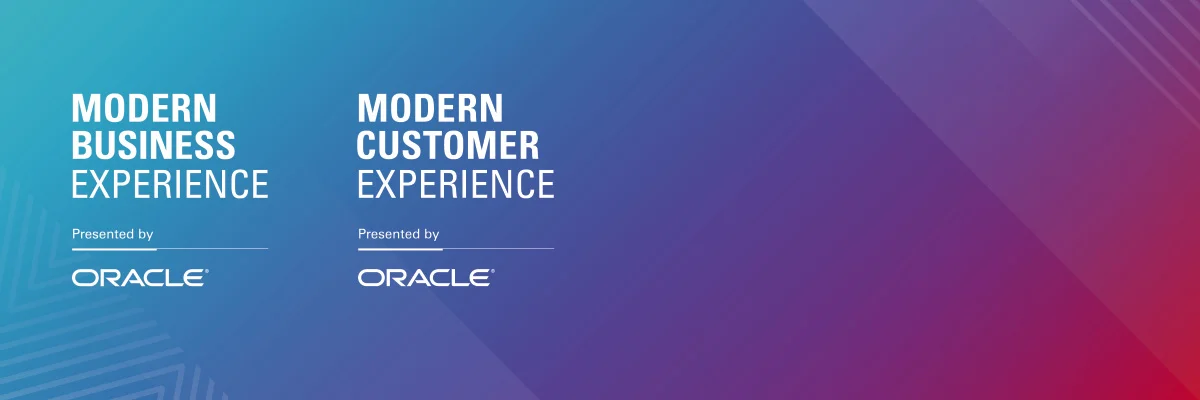 MODERN
BUSINESS
EXPERIENCE

Presented by

ORACLE®

MODERN
CUSTOMER
EXPERIENCE

Presented by

ORACLE®